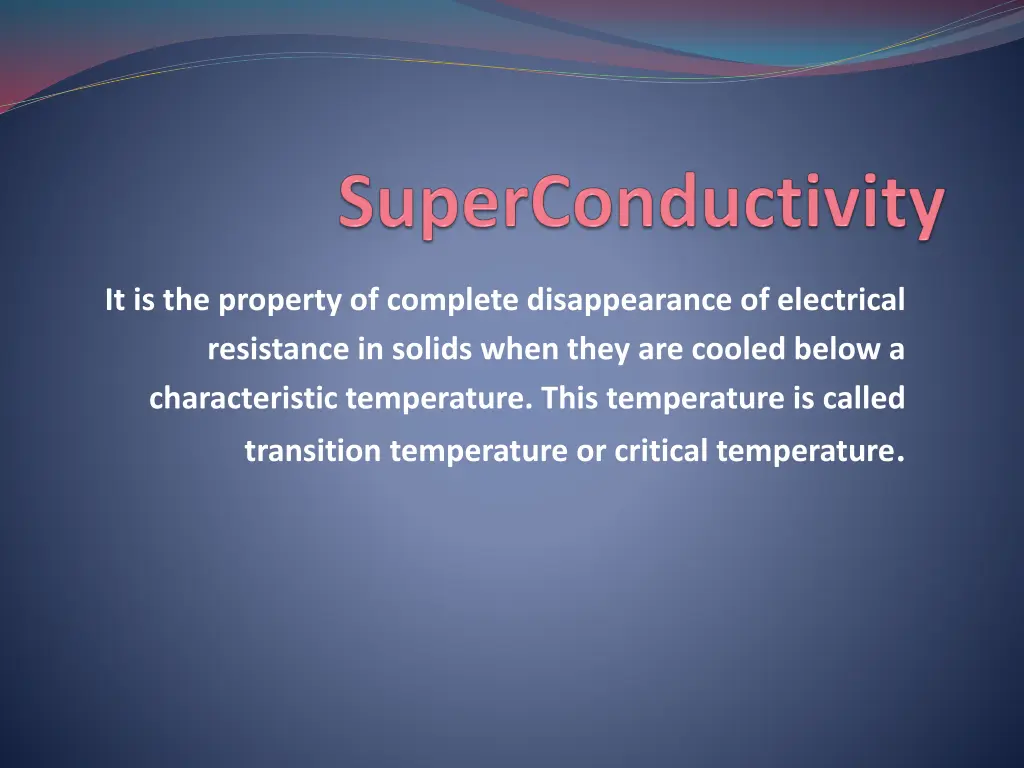 SuperConductivity

It is the property of complete disappearance of electrical resistance in solids when they are cooled below a characteristic temperature. This temperature is called transition temperature or critical temperature.